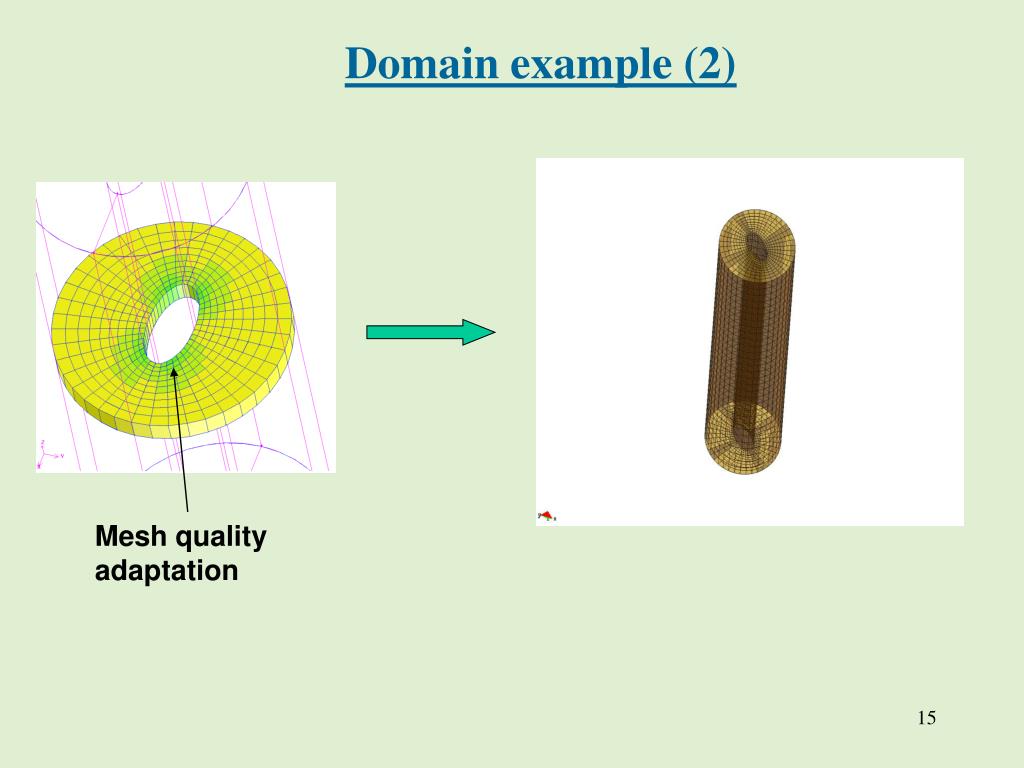 Domain example (2)

Mesh quality adaptation

15